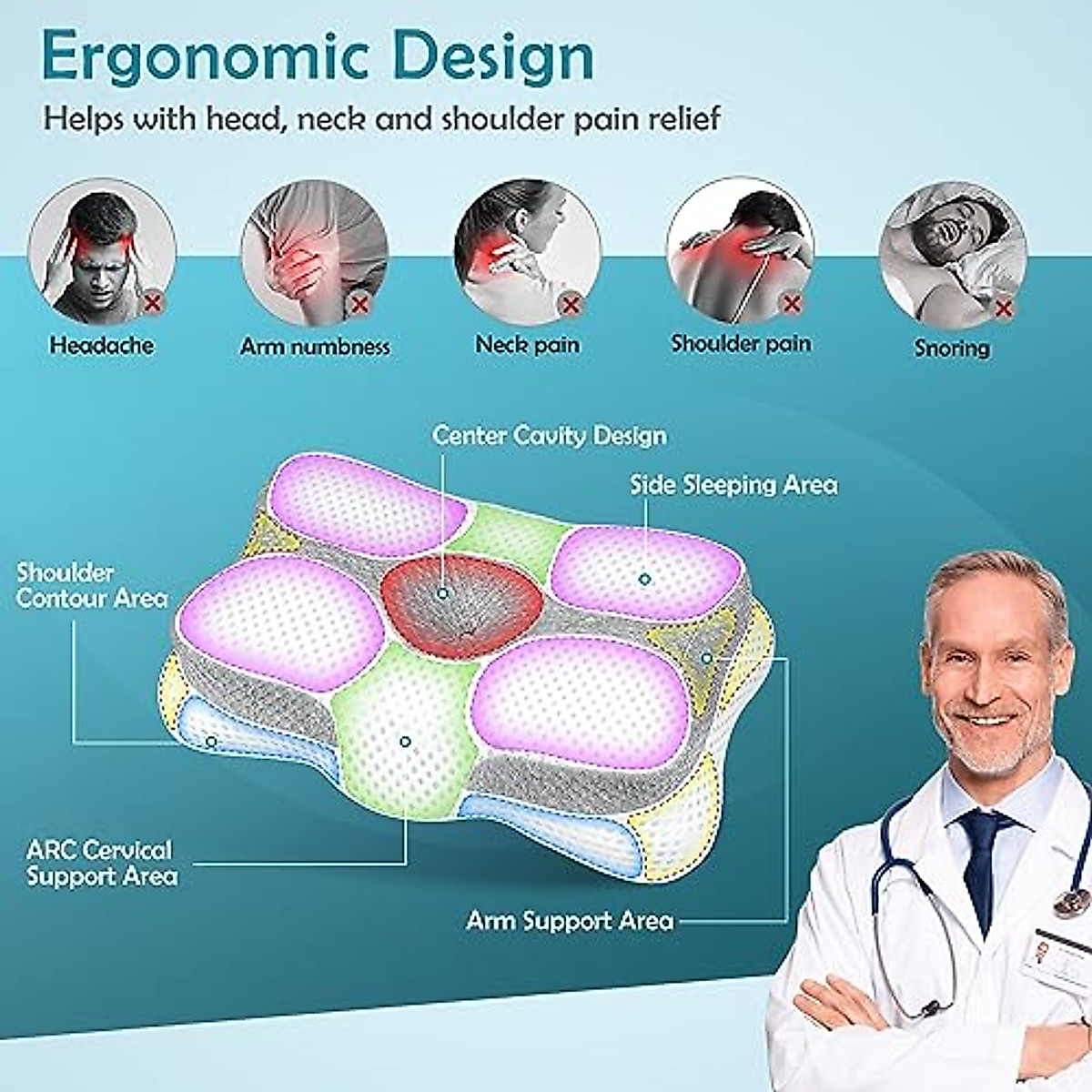 Ergonomic Design

Helps with head, neck and shoulder pain relief

Headache

Arm numbness

Neck pain

Shoulder pain

Snoring

Center Cavity Design

Side Sleeping Area

Shoulder Contour Area

ARC Cervical Support Area

Arm Support Area